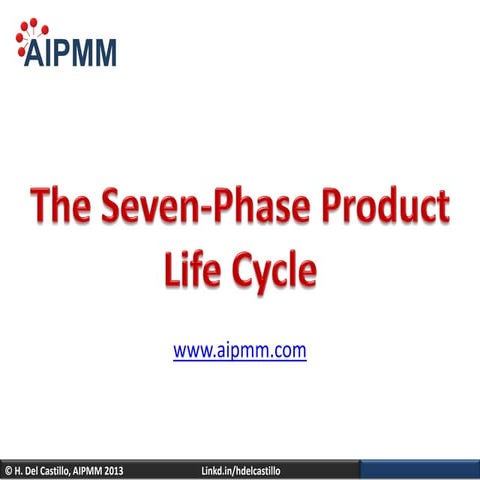 AIPMM

The Seven-Phase Product Life Cycle

www.aipmm.com

© H. Del Castillo, AIPMM 2013

Linkd.in/hdelcastillo